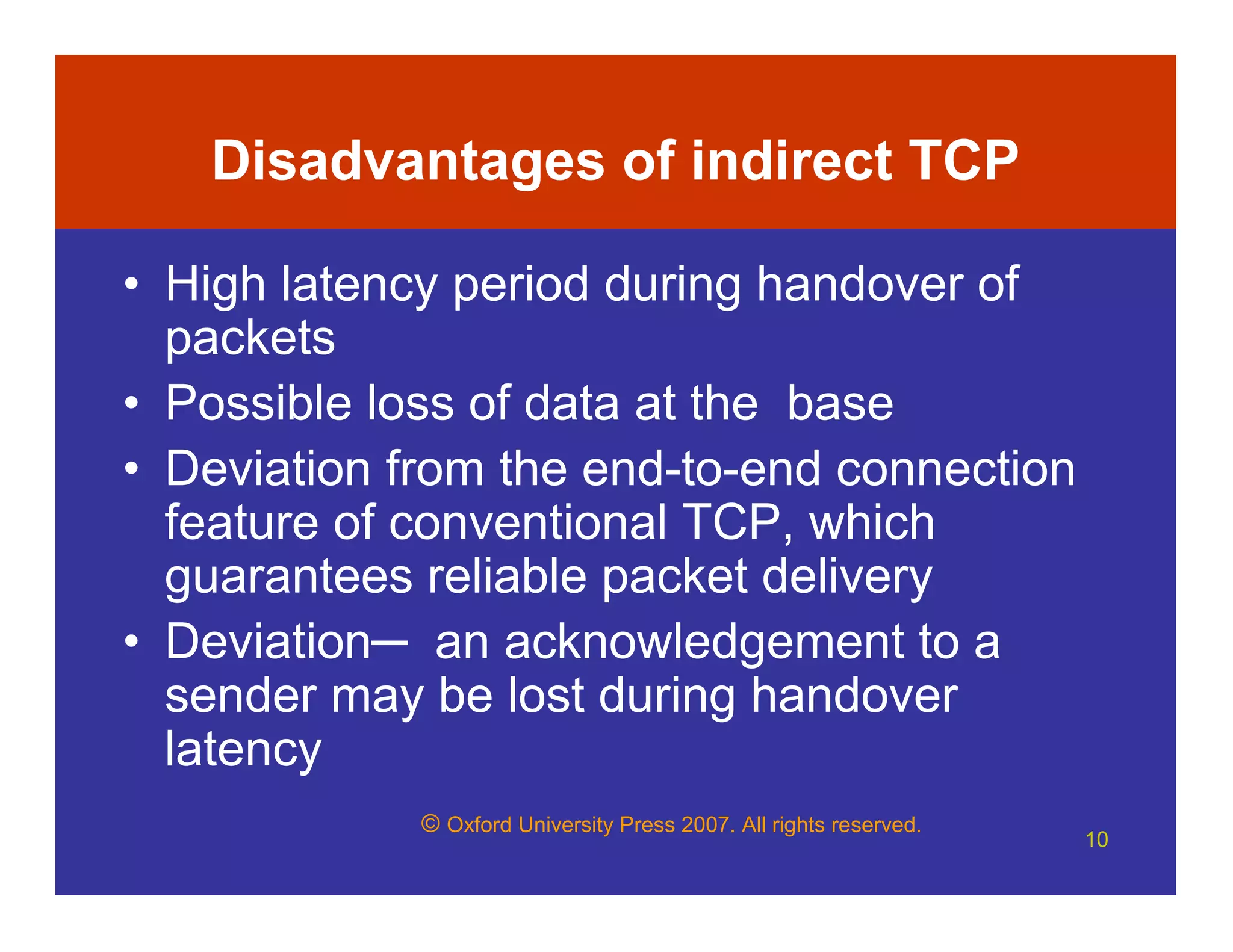 Disadvantages of indirect TCP

• High latency period during handover of packets
• Possible loss of data at the  base
• Deviation from the end-to-end connection feature of conventional TCP, which guarantees reliable packet delivery
• Deviation—  an acknowledgement to a sender may be lost during handover latency

© Oxford University Press 2007. All rights reserved.

10